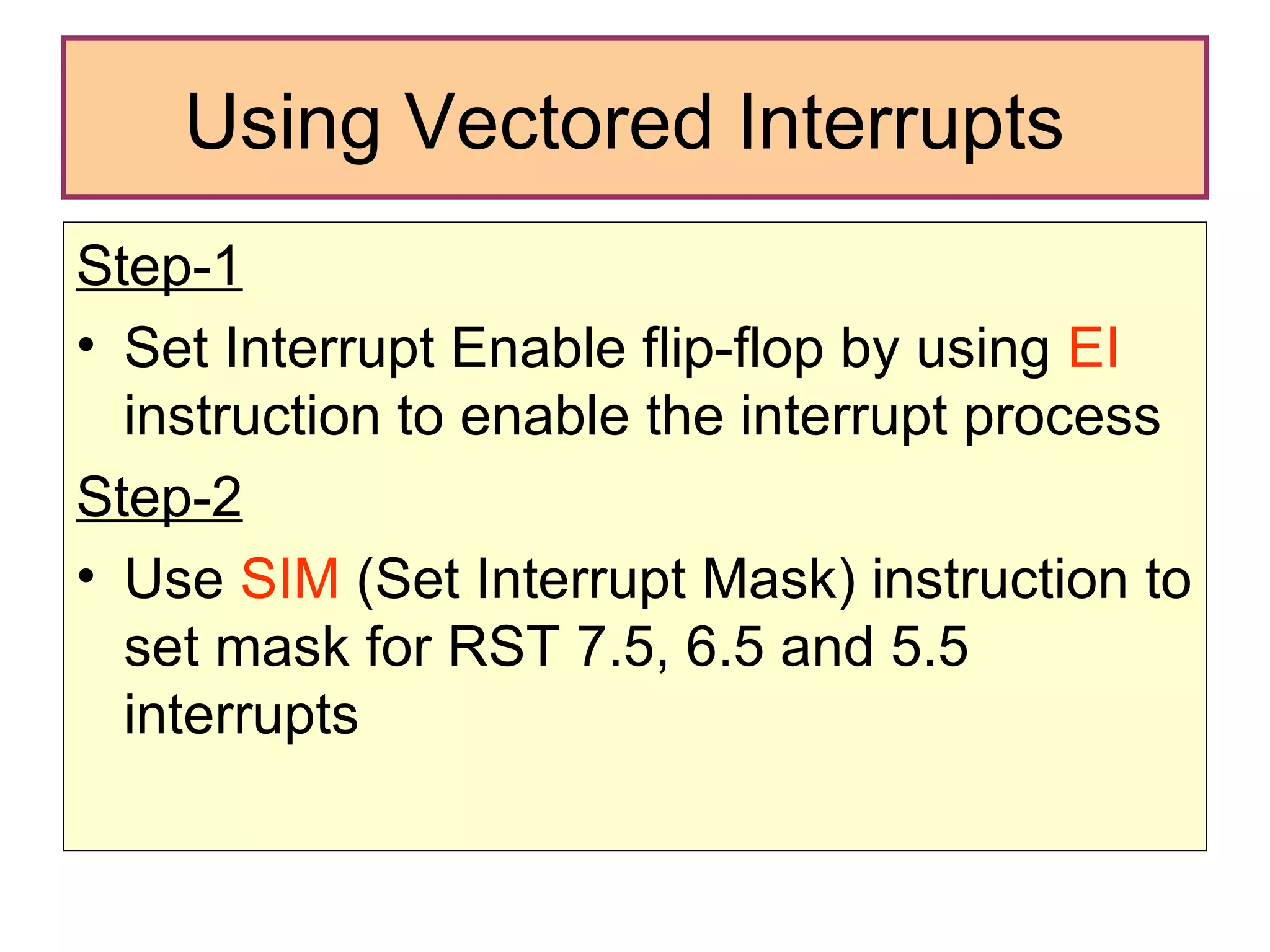 Using Vectored Interrupts

Step-1

• Set Interrupt Enable flip-flop by using EI instruction to enable the interrupt process

Step-2

• Use SIM (Set Interrupt Mask) instruction to set mask for RST 7.5, 6.5 and 5.5 interrupts